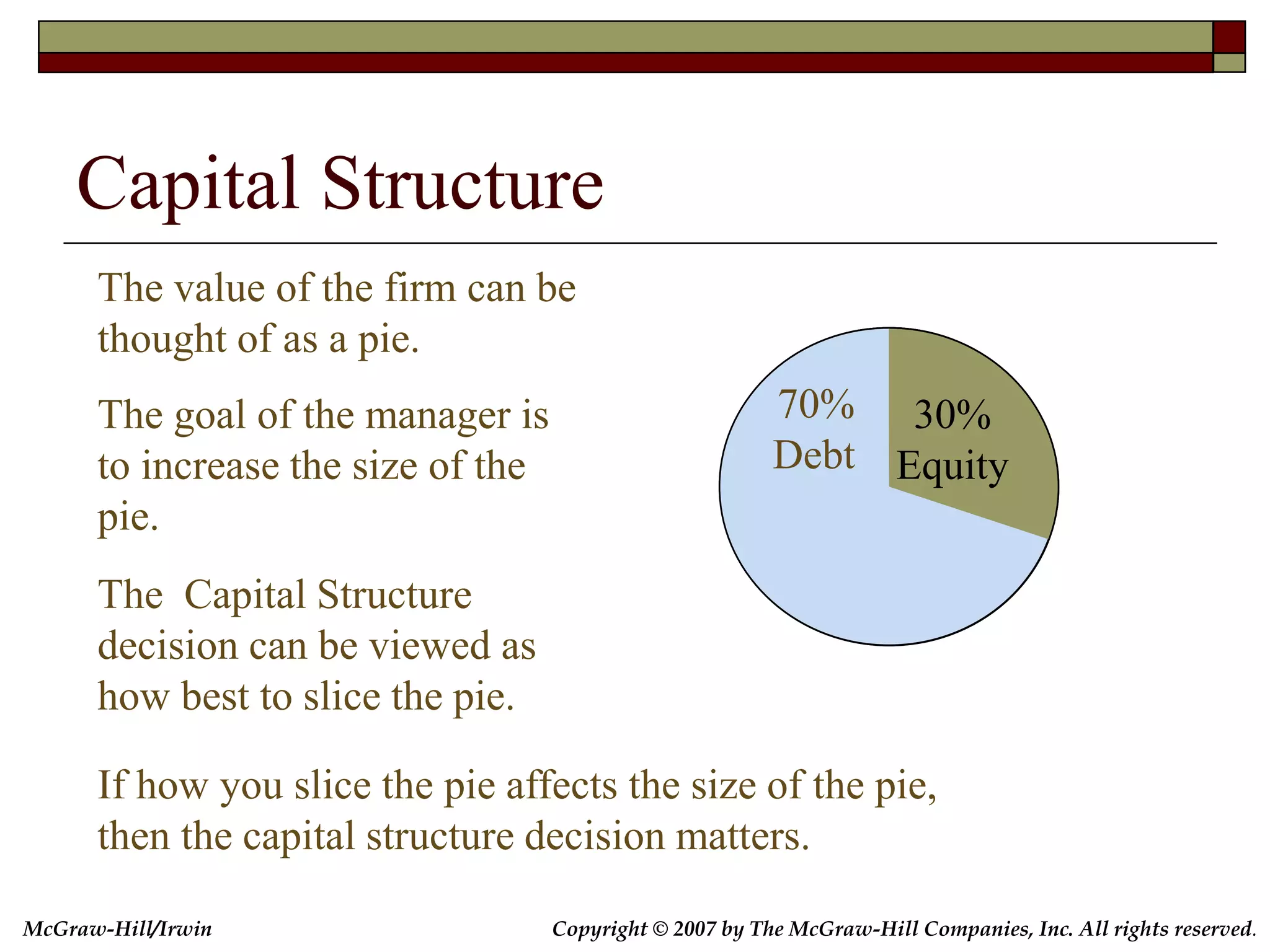 Capital Structure

The value of the firm can be thought of as a pie.

The goal of the manager is to increase the size of the pie.

The  Capital Structure decision can be viewed as how best to slice the pie.

70% Debt

30% Equity

If how you slice the pie affects the size of the pie, then the capital structure decision matters.

McGraw-Hill/Irwin

Copyright © 2007 by The McGraw-Hill Companies, Inc. All rights reserved.